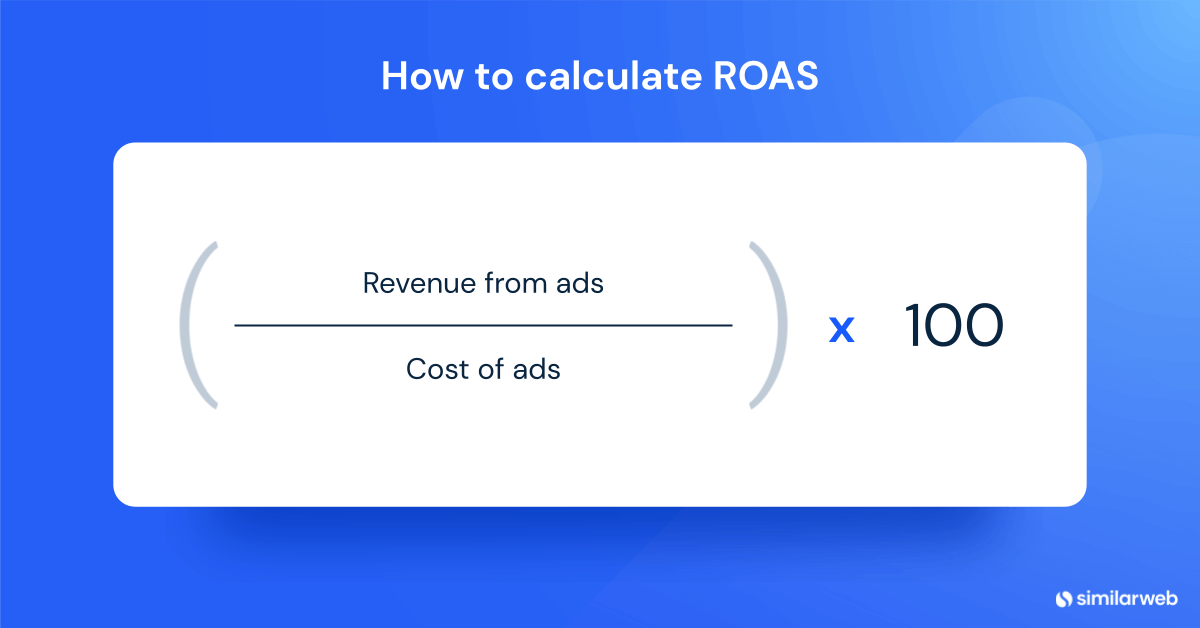 How to calculate ROAS

$\left(\frac{\text{Revenue from ads}}{\text{Cost of ads}}\right) \times 100$

similarweb